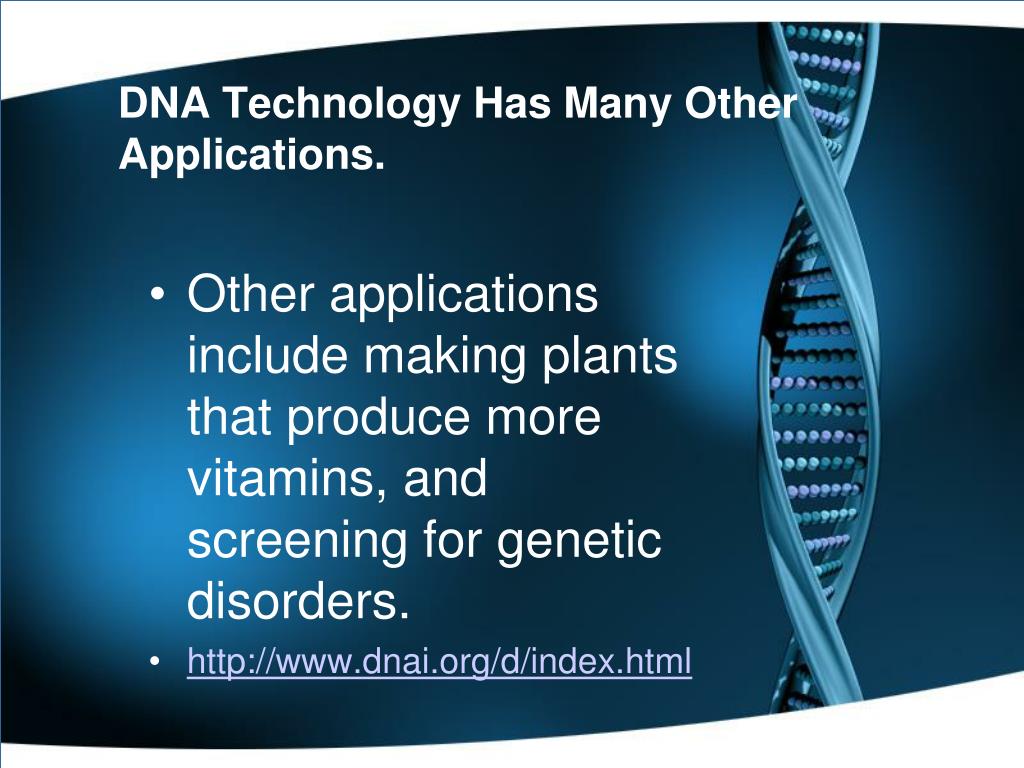 DNA Technology Has Many Other Applications.

• Other applications include making plants that produce more vitamins, and screening for genetic disorders.
• http://www.dnai.org/d/index.html